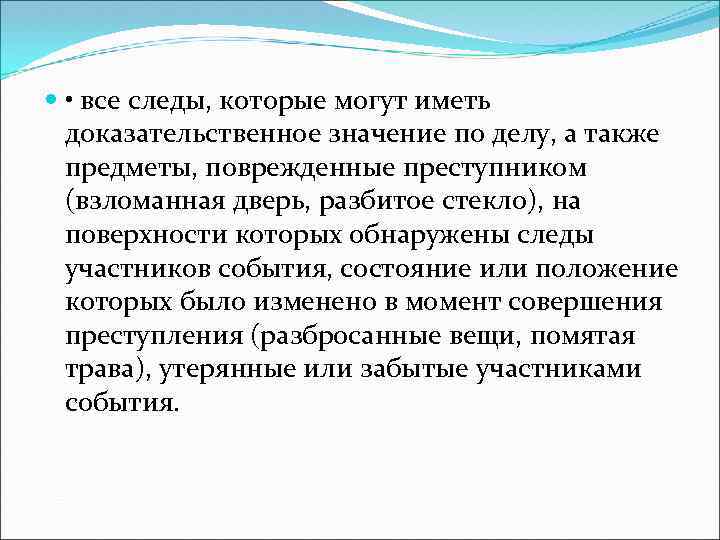 • все следы, которые могут иметь доказательственное значение по делу, а также предметы, поврежденные преступником (взломанная дверь, разбитое стекло), на поверхности которых обнаружены следы участников события, состояние или положение которых было изменено в момент совершения преступления (разбросанные вещи, помятая трава), утерянные или забытые участниками события.